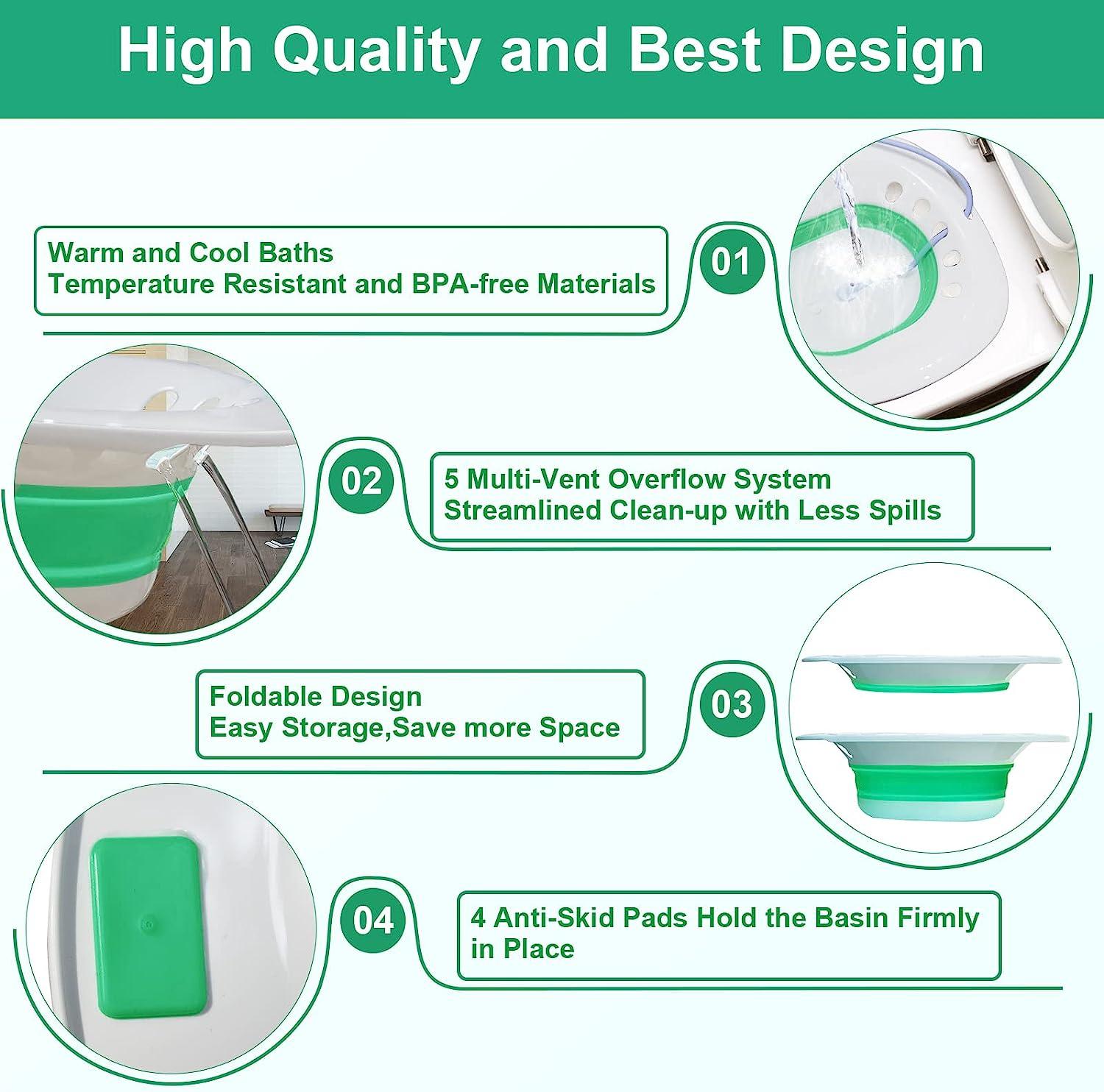 High Quality and Best Design

Warm and Cool Baths
Temperature Resistant and BPA-free Materials

01

02

5 Multi-Vent Overflow System
Streamlined Clean-up with Less Spills

Foldable Design
Easy Storage,Save more Space

03

04

4 Anti-Skid Pads Hold the Basin Firmly in Place